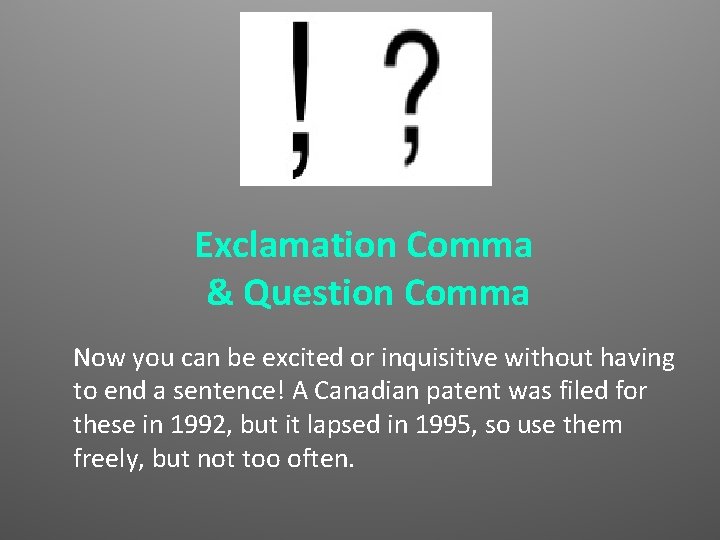 Exclamation Comma
& Question Comma

Now you can be excited or inquisitive without having to end a sentence! A Canadian patent was filed for these in 1992, but it lapsed in 1995, so use them freely, but not too often.